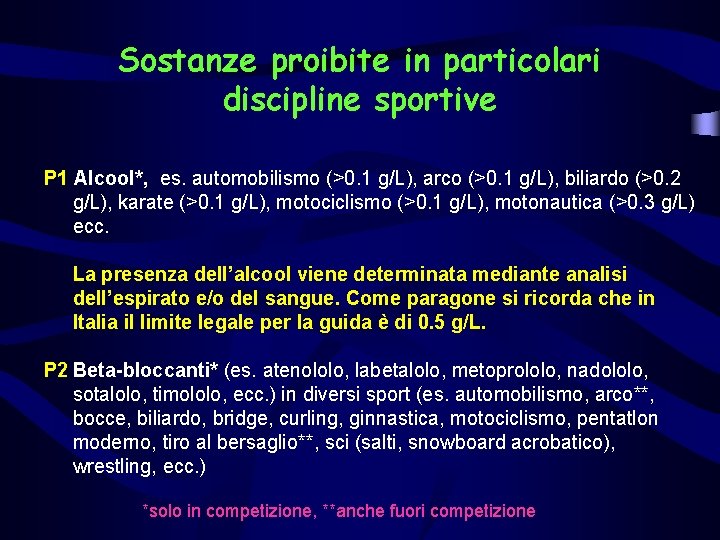 Sostanze proibite in particolari discipline sportive

P1 Alcool*, es. automobilismo (>0.1 g/L), arco (>0.1 g/L), biliardo (>0.2 g/L), karate (>0.1 g/L), motociclismo (>0.1 g/L), motonautica (>0.3 g/L) ecc.

La presenza dell'alcool viene determinata mediante analisi dell'espirato e/o del sangue. Come paragone si ricorda che in Italia il limite legale per la guida è di 0.5 g/L.

P2 Beta-bloccanti* (es. atenololo, labetalolo, metoprololo, nadololo, sotalolo, timololo, ecc.) in diversi sport (es. automobilismo, arco**, bocce, biliardo, bridge, curling, ginnastica, motociclismo, pentatlon moderno, tiro al bersaglio**, sci (salti, snowboard acrobatico), wrestling, ecc.)

*solo in competizione, **anche fuori competizione